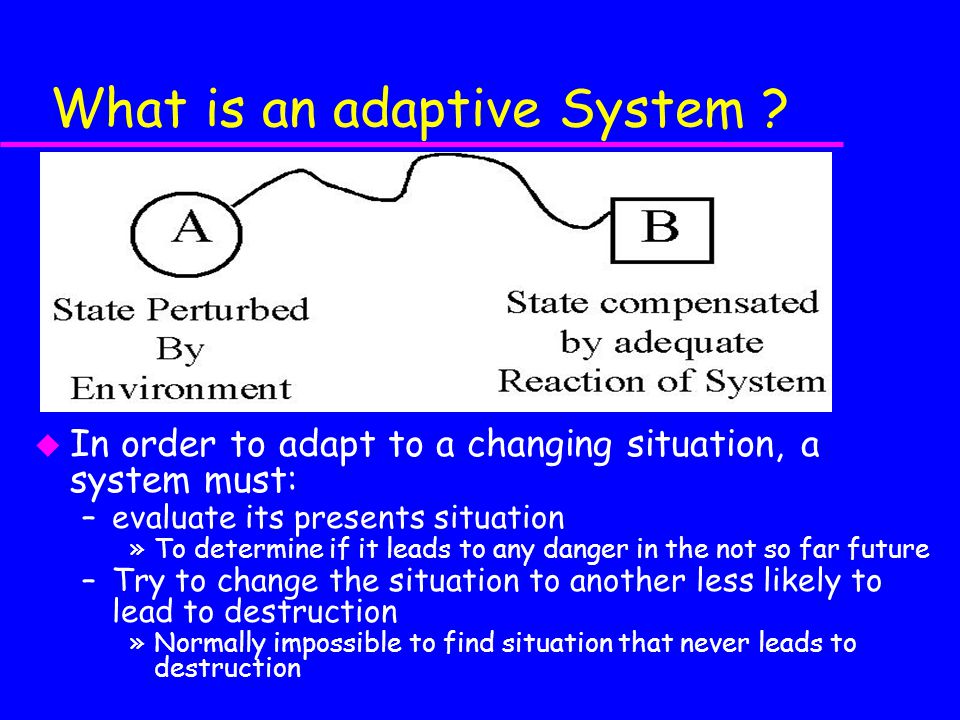 What is an adaptive System ?

A

B

State Perturbed By Environment

State compensated by adequate Reaction of System

In order to adapt to a changing situation, a system must:

– evaluate its presents situation

» To determine if it leads to any danger in the not so far future

– Try to change the situation to another less likely to lead to destruction

» Normally impossible to find situation that never leads to destruction